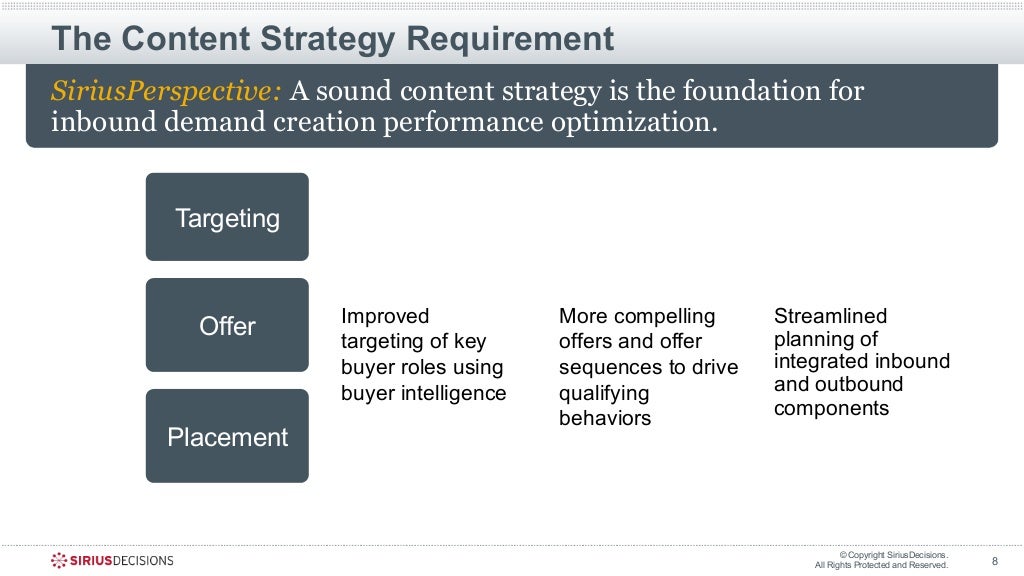 The Content Strategy Requirement

SiriusPerspective: A sound content strategy is the foundation for inbound demand creation performance optimization.

Targeting

Offer

Placement

Improved targeting of key buyer roles using buyer intelligence

More compelling offers and offer sequences to drive qualifying behaviors

Streamlined planning of integrated inbound and outbound components

SIRIUSDECISIONS

© Copyright SiriusDecisions. All Rights Protected and Reserved.

8